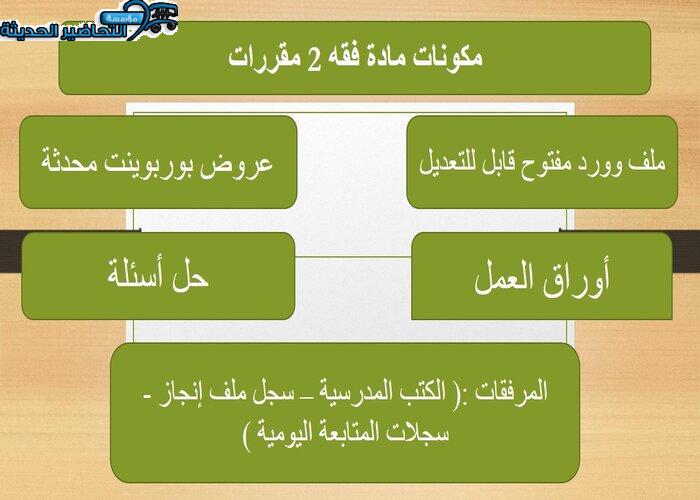 مؤسسة التحاضير الحديثة

مكونات مادة فقه 2 مقررات

ملف وورد مفتوح قابل للتعديل

عروض بوربوينت محدثة

أوراق العمل

حل أسئلة

المرفقات :( الكتب المدرسية – سجل ملف إنجاز - سجلات المتابعة اليومية )